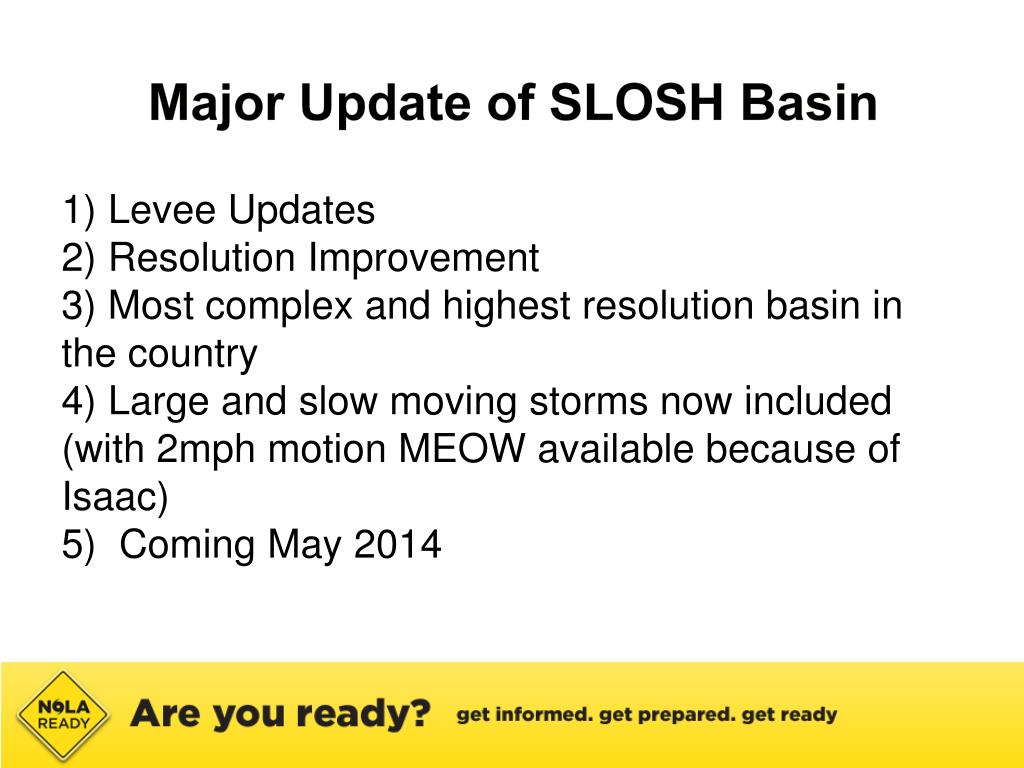 Major Update of SLOSH Basin

1) Levee Updates
2) Resolution Improvement
3) Most complex and highest resolution basin in the country
4) Large and slow moving storms now included (with 2mph motion MEOW available because of Isaac)
5) Coming May 2014

NOLA READY

Are you ready? get informed. get prepared. get ready